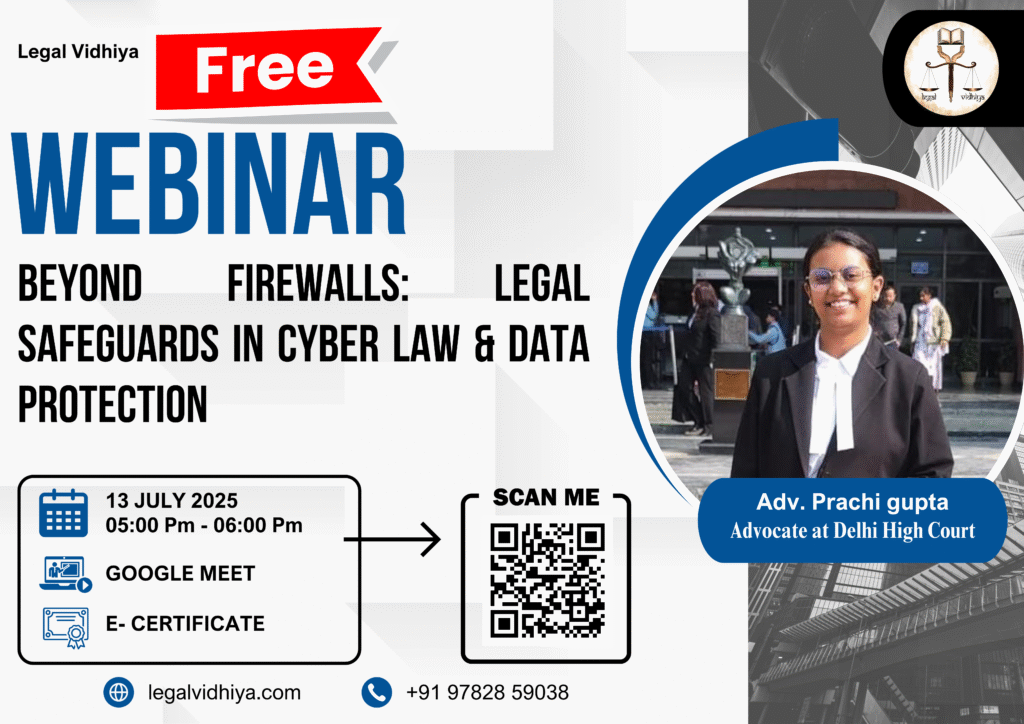 Legal Vidhiya

Free

WEBINAR

BEYOND FIREWALLS: LEGAL SAFEGUARDS IN CYBER LAW & DATA PROTECTION

legal vidhiya

13 JULY 2025
05:00 Pm - 06:00 Pm

GOOGLE MEET

E- CERTIFICATE

SCAN ME

Adv. Prachi gupta
Advocate at Delhi High Court

legalvidhiya.com

+91 97828 59038